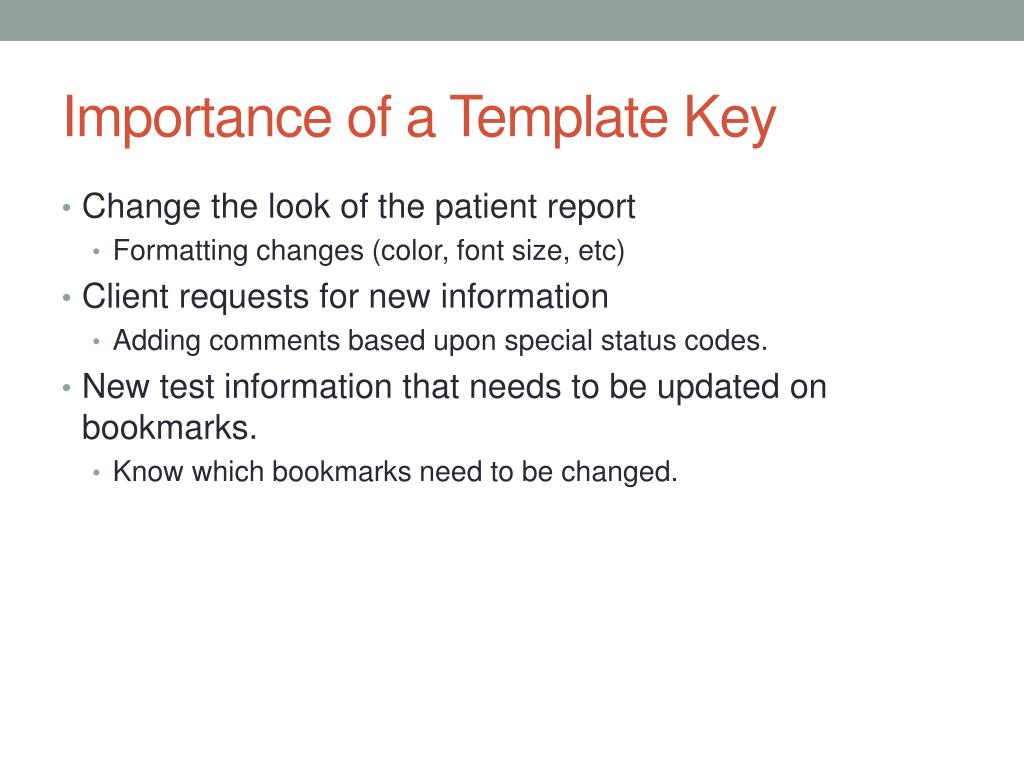 Importance of a Template Key

• Change the look of the patient report
  • Formatting changes (color, font size, etc)
• Client requests for new information
  • Adding comments based upon special status codes.
• New test information that needs to be updated on bookmarks.
  • Know which bookmarks need to be changed.